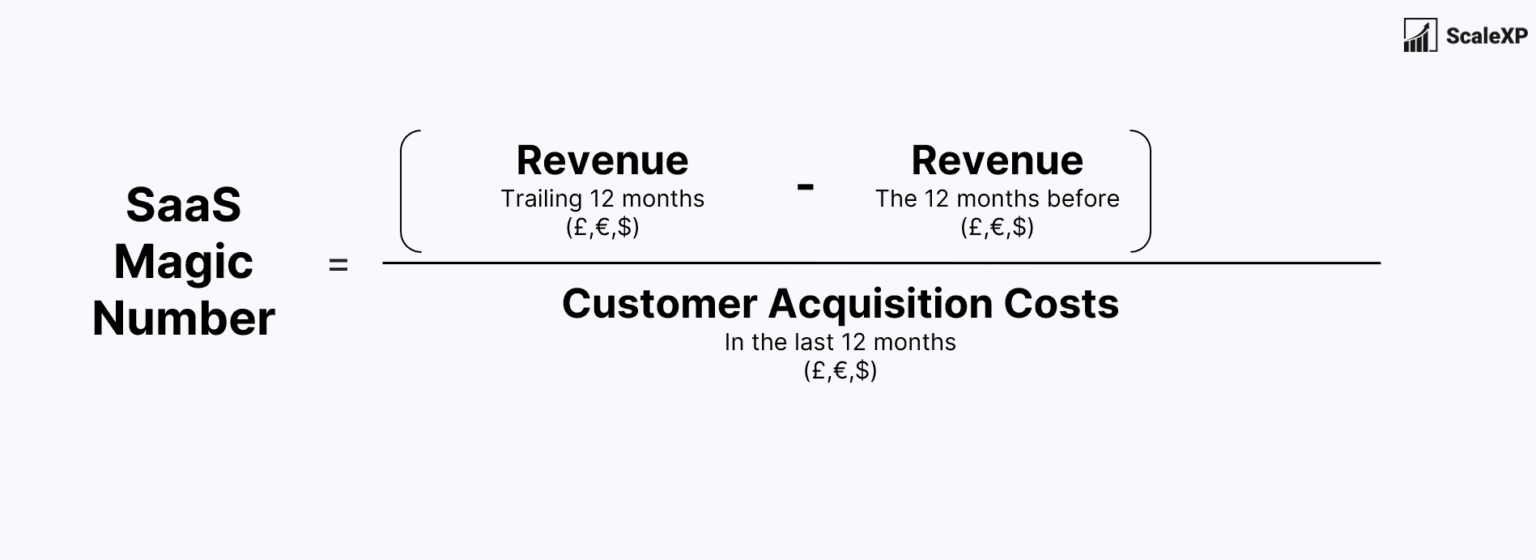 ScaleXP

SaaS Magic Number =

Revenue
Trailing 12 months
(£,€,$)

-

Revenue
The 12 months before
(£,€,$)

Customer Acquisition Costs
In the last 12 months
(£,€,$)